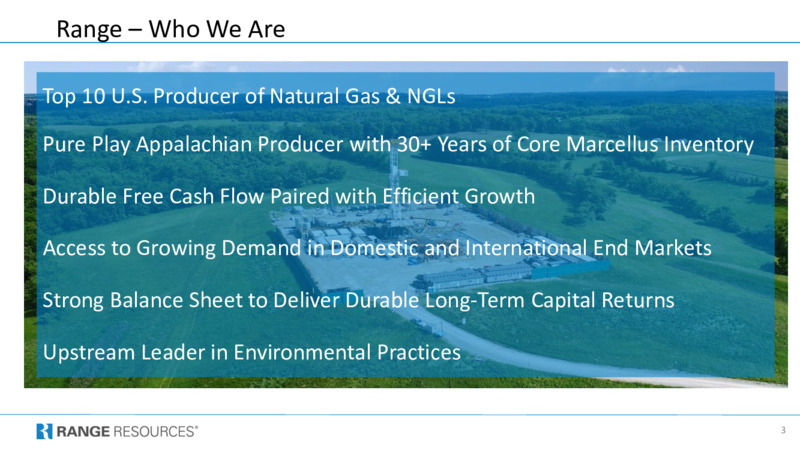 Range – Who We Are

Top 10 U.S. Producer of Natural Gas & NGLs

Pure Play Appalachian Producer with 30+ Years of Core Marcellus Inventory

Durable Free Cash Flow Paired with Efficient Growth

Access to Growing Demand in Domestic and International End Markets

Strong Balance Sheet to Deliver Durable Long-Term Capital Returns

Upstream Leader in Environmental Practices

RANGE RESOURCES®

3